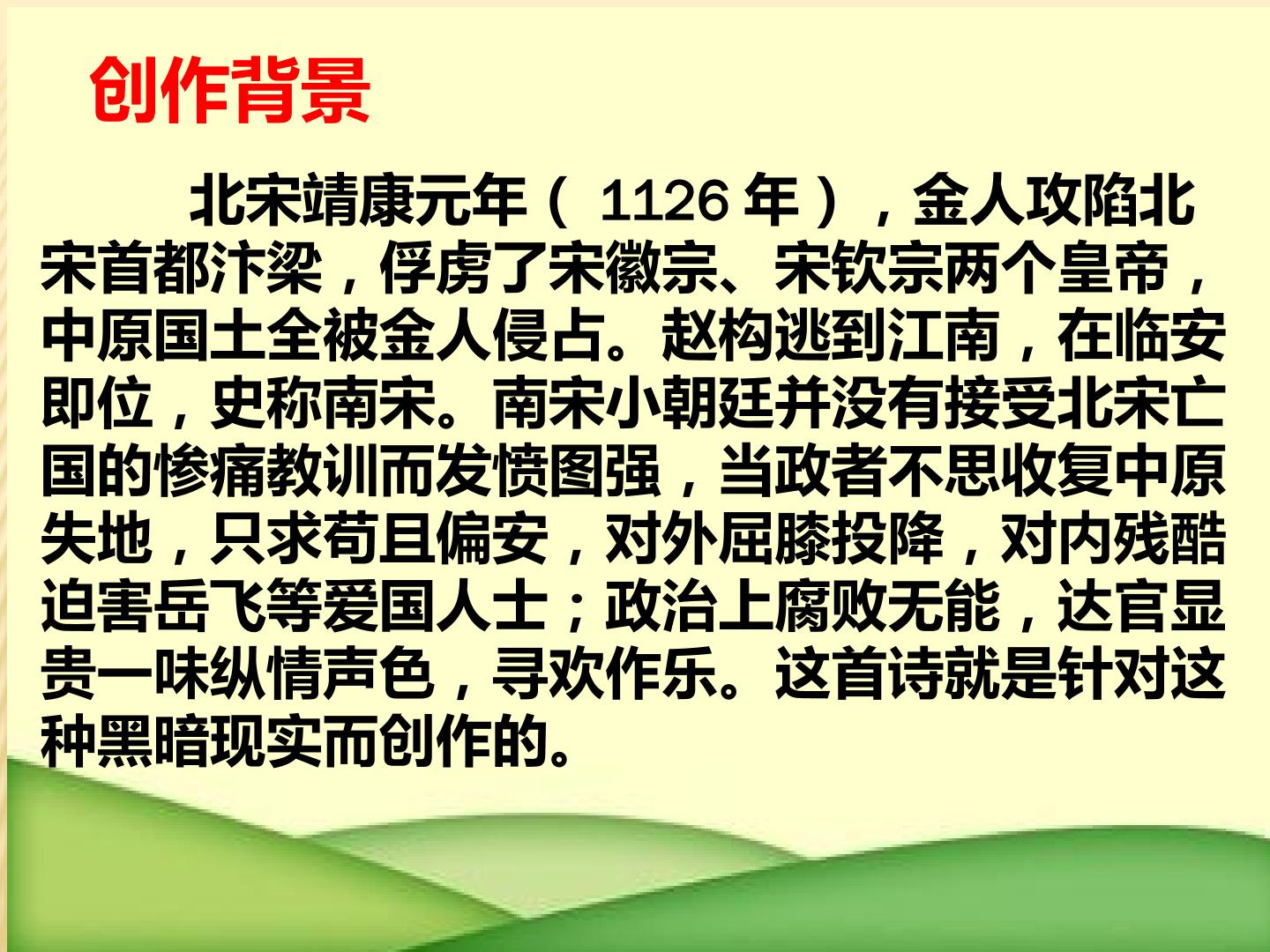 创作背景

北宋靖康元年（ 1126 年），金人攻陷北宋首都汴梁，俘虏了宋徽宗、宋钦宗两个皇帝，中原国土全被金人侵占。赵构逃到江南，在临安即位，史称南宋。南宋小朝廷并没有接受北宋亡国的惨痛教训而发愤图强，当政者不思收复中原失地，只求苟且偏安，对外屈膝投降，对内残酷迫害岳飞等爱国人士；政治上腐败无能，达官显贵一味纵情声色，寻欢作乐。这首诗就是针对这种黑暗现实而创作的。